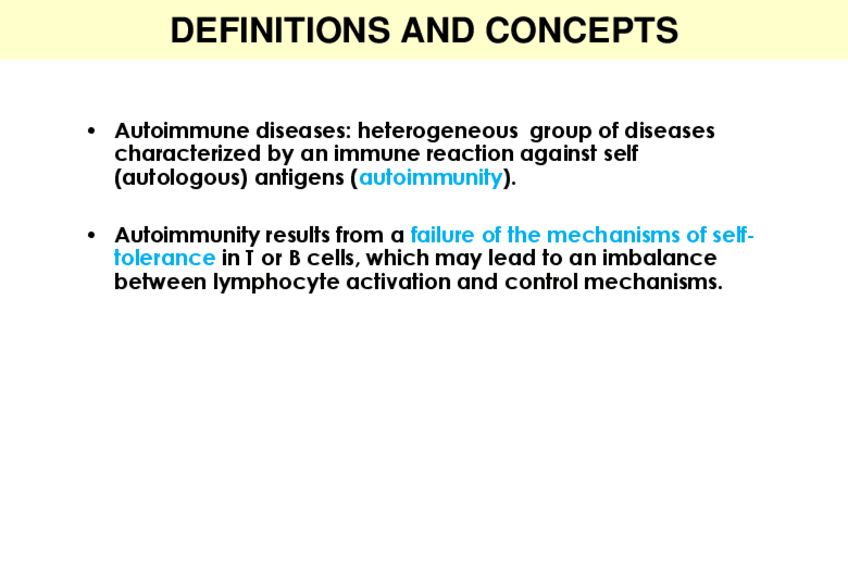 DEFINITIONS AND CONCEPTS

• Autoimmune diseases: heterogeneous group of diseases characterized by an immune reaction against self (autologous) antigens (autoimmunity).

• Autoimmunity results from a failure of the mechanisms of self-tolerance in T or B cells, which may lead to an imbalance between lymphocyte activation and control mechanisms.